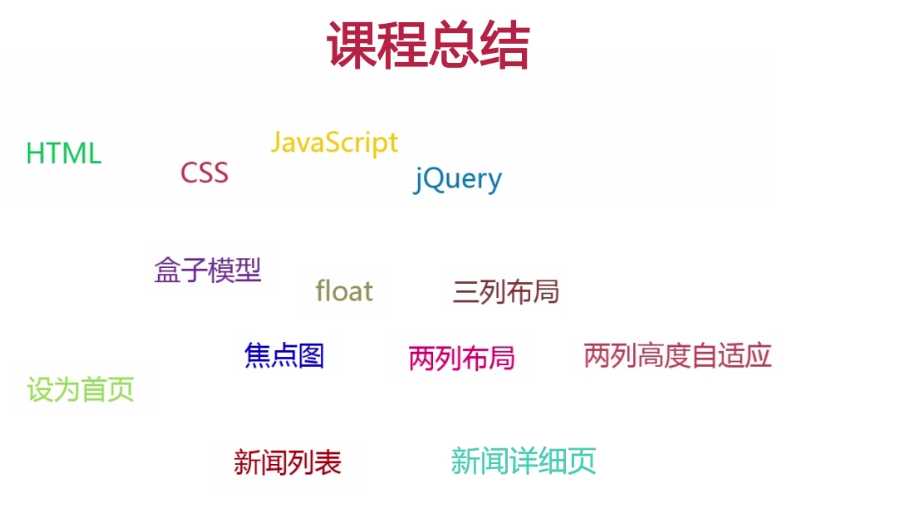 课程总结

HTML

CSS

JavaScript

jQuery

盒子模型

float

三列布局

焦点图

两列布局

两列高度自适应

设为首页

新闻列表

新闻详细页